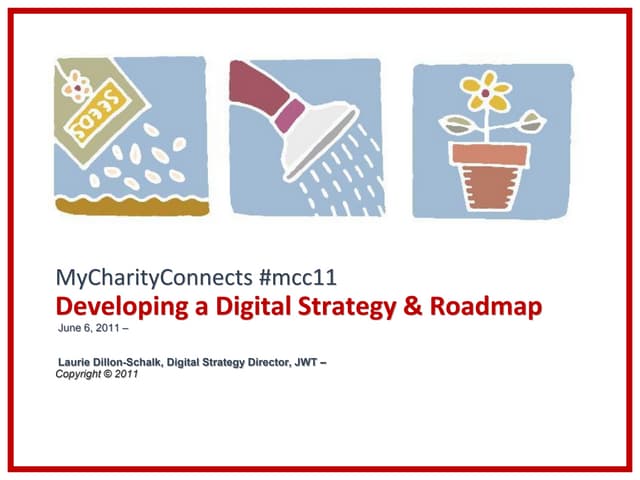 SEEDS

MyCharityConnects #mcc11

Developing a Digital Strategy & Roadmap

June 6, 2011 –

Laurie Dillon-Schalk, Digital Strategy Director, JWT –
Copyright © 2011